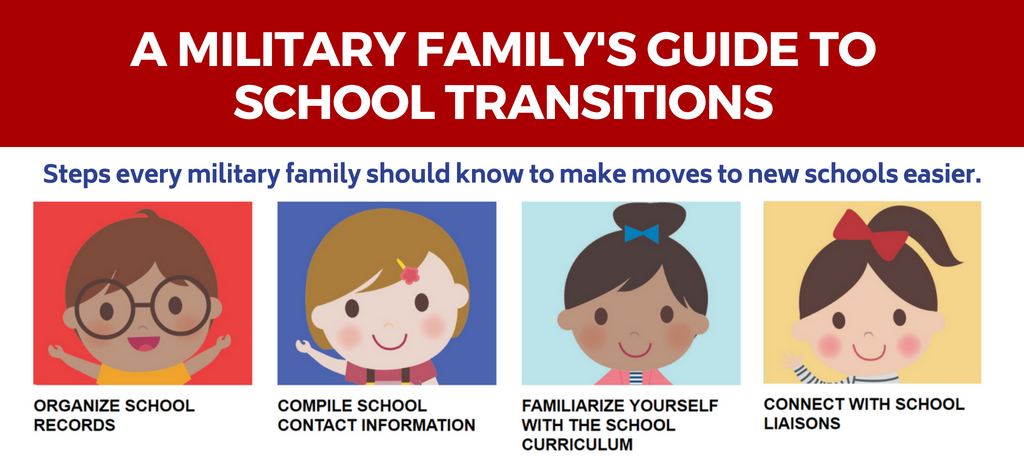 A MILITARY FAMILY'S GUIDE TO SCHOOL TRANSITIONS

Steps every military family should know to make moves to new schools easier.

ORGANIZE SCHOOL RECORDS

COMPILE SCHOOL CONTACT INFORMATION

FAMILIARIZE YOURSELF WITH THE SCHOOL CURRICULUM

CONNECT WITH SCHOOL LIAISONS